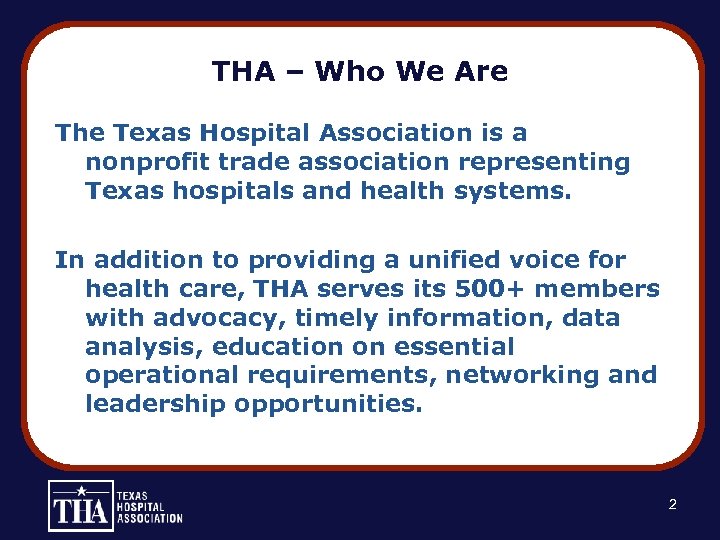 THA – Who We Are

The Texas Hospital Association is a nonprofit trade association representing Texas hospitals and health systems.

In addition to providing a unified voice for health care, THA serves its 500+ members with advocacy, timely information, data analysis, education on essential operational requirements, networking and leadership opportunities.

THA TEXAS HOSPITAL ASSOCIATION

2